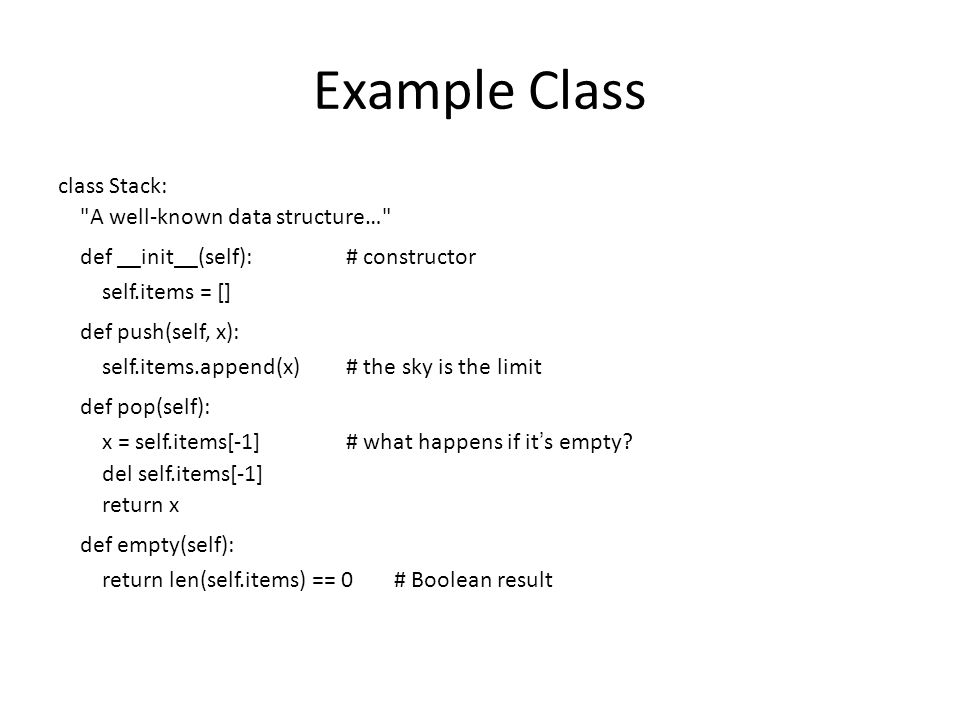 Example Class

class Stack:
"A well-known data structure…"
def __init__(self): # constructor
self.items = []
def push(self, x):
self.items.append(x) # the sky is the limit
def pop(self):
x = self.items[-1] # what happens if it's empty?
del self.items[-1]
return x
def empty(self):
return len(self.items) == 0 # Boolean result